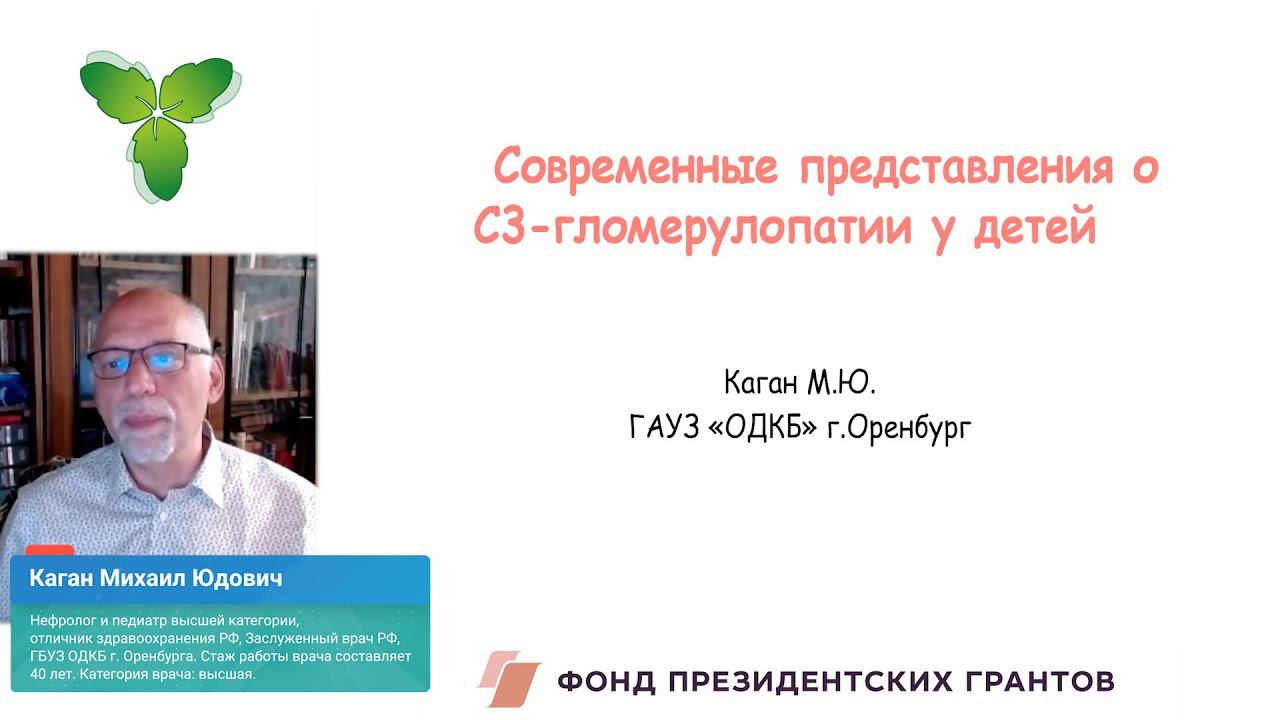 Современные представления о С3-гломерулопатии у детей

Каган М.Ю.
ГАУЗ «ОДКБ» г.Оренбург

Каган Михаил Юдович

Нефролог и педиатр высшей категории, отличник здравоохранения РФ, Заслуженный врач РФ, ГБУЗ ОДКБ г. Оренбурга. Стаж работы врача составляет 40 лет. Категория врача: высшая.

ФОНД ПРЕЗИДЕНТСКИХ ГРАНТОВ